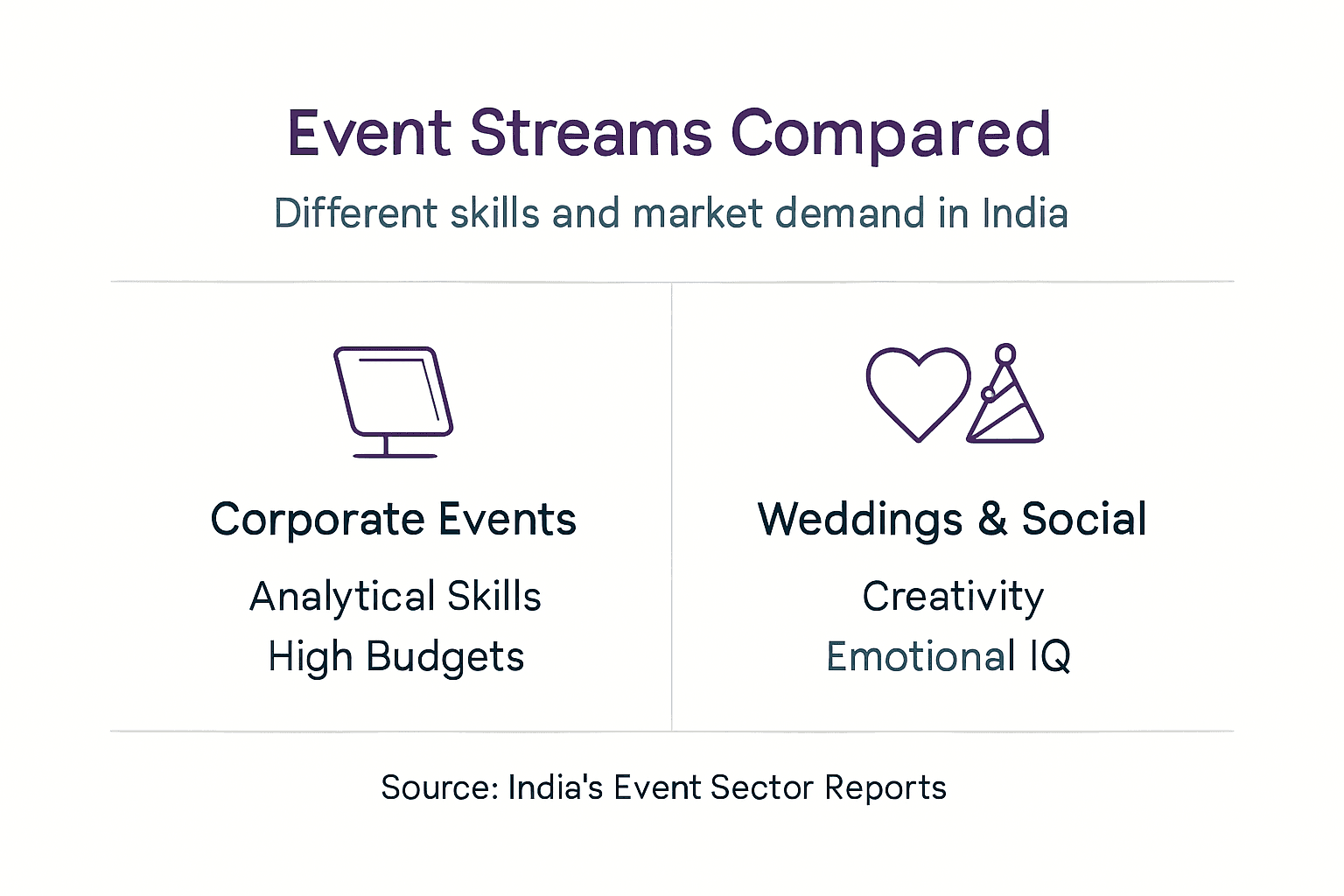 Event Streams Compared

Different skills and market demand in India

Corporate Events

Analytical Skills

High Budgets

Weddings & Social

Creativity

Emotional IQ

Source: India's Event Sector Reports